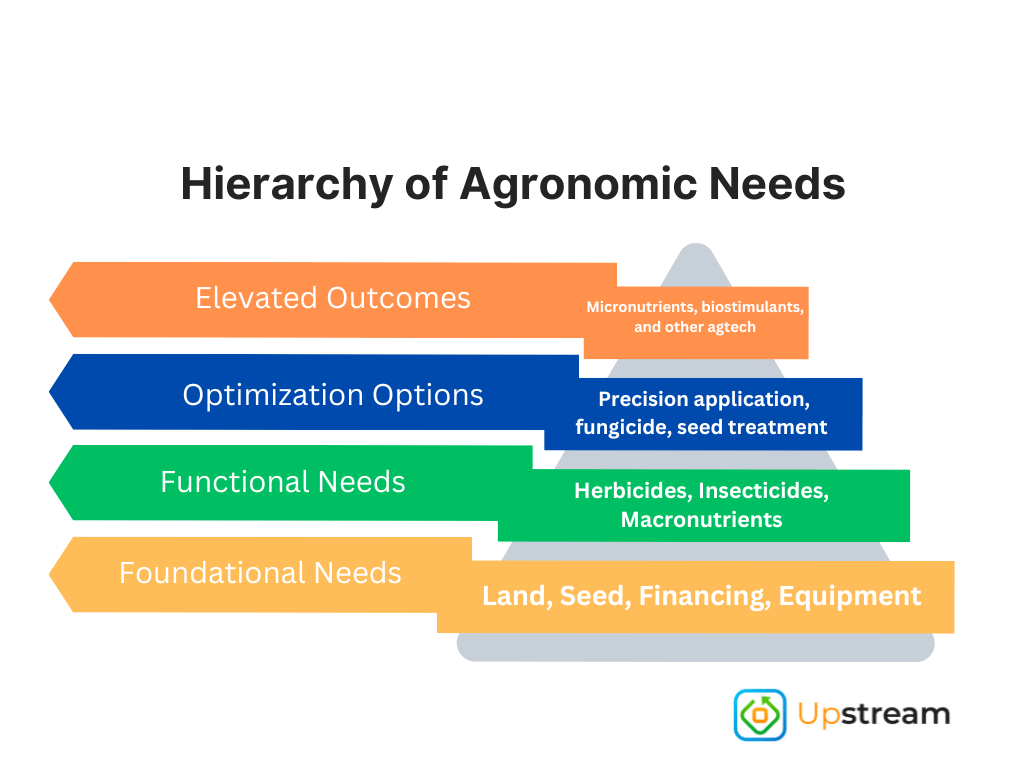 Hierarchy of Agronomic Needs

Elevated Outcomes

Micronutrients, biostimulants, and other agtech

Optimization Options

Precision application, fungicide, seed treatment

Functional Needs

Herbicides, Insecticides, Macronutrients

Foundational Needs

Land, Seed, Financing, Equipment

Upstream